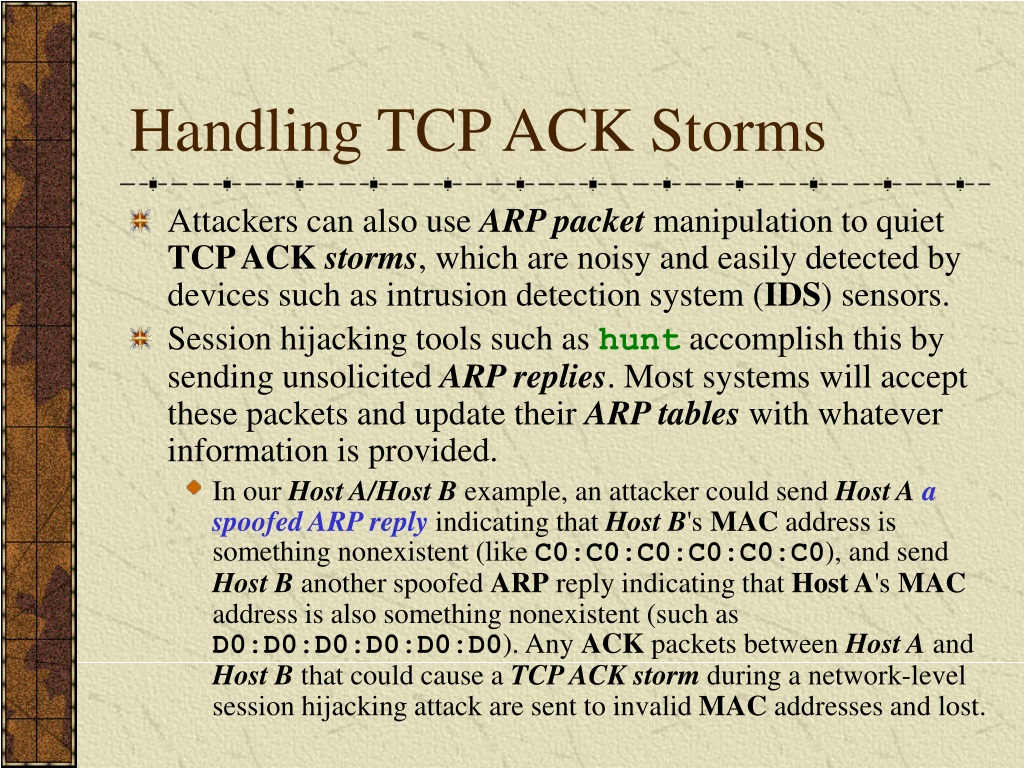 Handling TCP ACK Storms

Attackers can also use ARP packet manipulation to quiet TCP ACK storms, which are noisy and easily detected by devices such as intrusion detection system (IDS) sensors.

Session hijacking tools such as hunt accomplish this by sending unsolicited ARP replies. Most systems will accept these packets and update their ARP tables with whatever information is provided.

In our Host A/Host B example, an attacker could send Host A a spoofed ARP reply indicating that Host B's MAC address is something nonexistent (like C0:C0:C0:C0:C0:C0), and send Host B another spoofed ARP reply indicating that Host A's MAC address is also something nonexistent (such as D0:D0:D0:D0:D0:D0). Any ACK packets between Host A and Host B that could cause a TCP ACK storm during a network-level session hijacking attack are sent to invalid MAC addresses and lost.